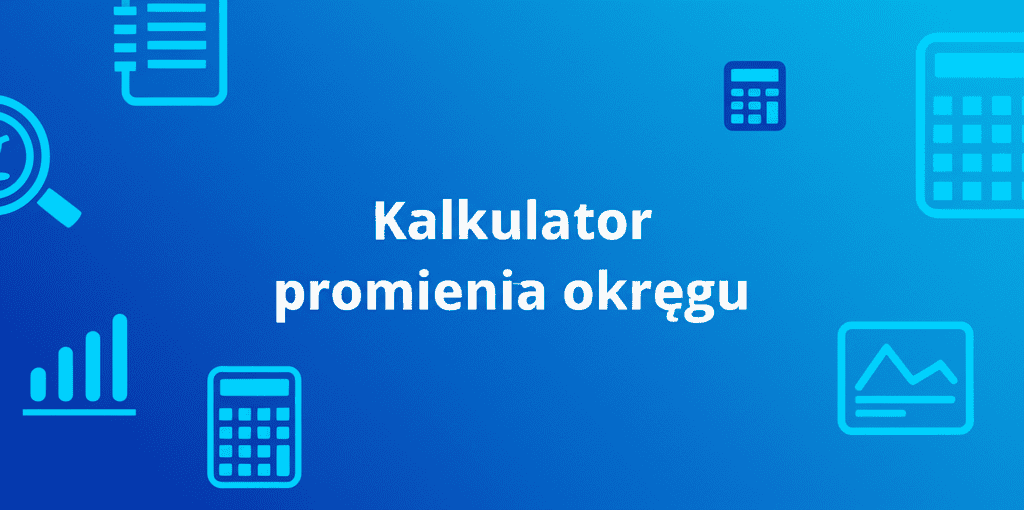 Kalkulator promienia okręgu